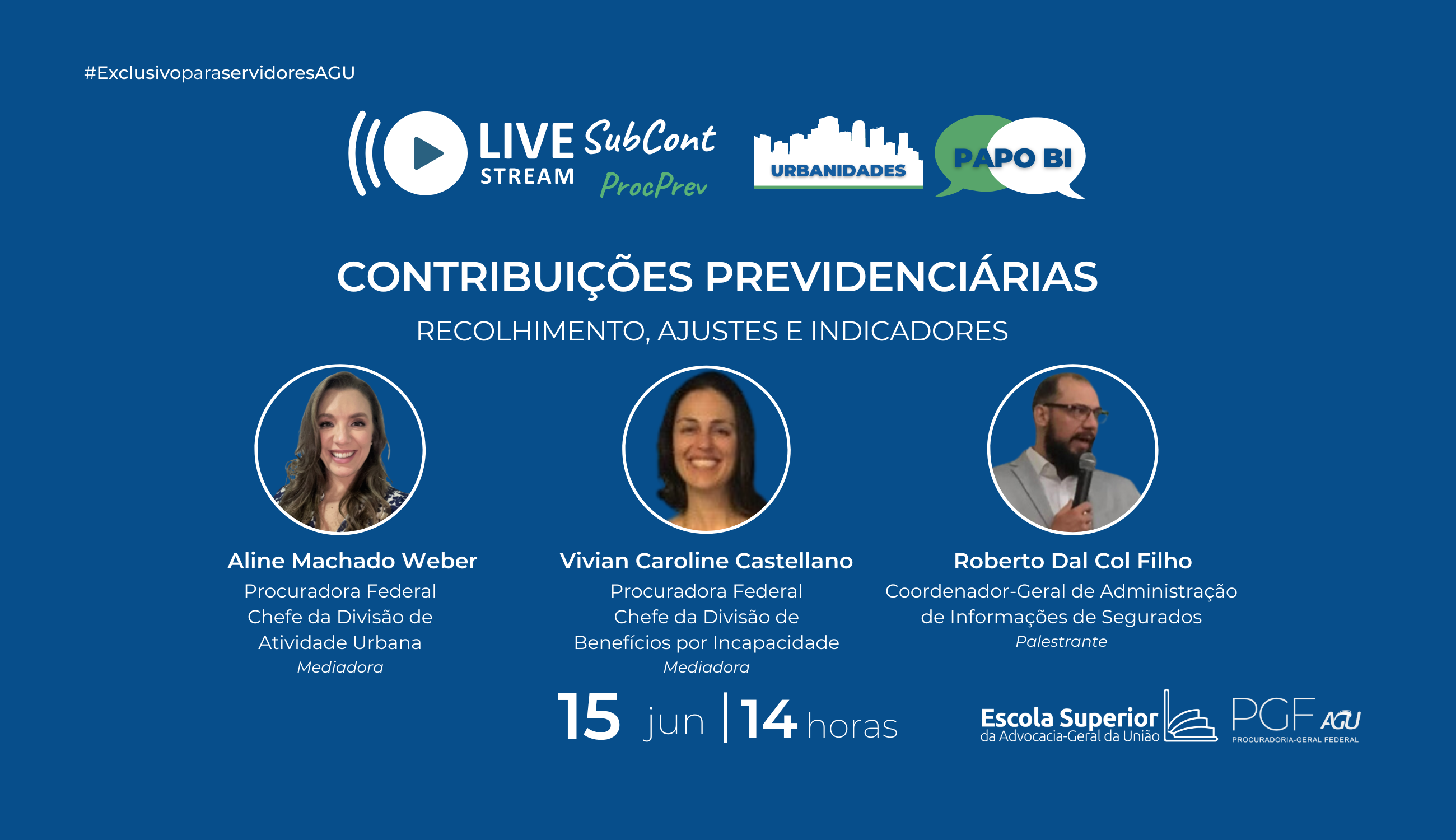 #ExclusivoparaservidoresAGU

LIVE STREAM SubCont ProcPrev

URBANIDADES

PAPO BI

CONTRIBUIÇÕES PREVIDENCIÁRIAS

RECOLHIMENTO, AJUSTES E INDICADORES

Aline Machado Weber
Procuradora Federal
Chefe da Divisão de Atividade Urbana
Mediadora

Vivian Caroline Castellano
Procuradora Federal
Chefe da Divisão de Benefícios por Incapacidade
Mediadora

Roberto Dal Col Filho
Coordenador-Geral de Administração de Informações de Segurados
Palestrante

15 jun | 14 horas

Escola Superior da Advocacia-Geral da União

PGF AGU
PROCURADORIA-GERAL FEDERAL